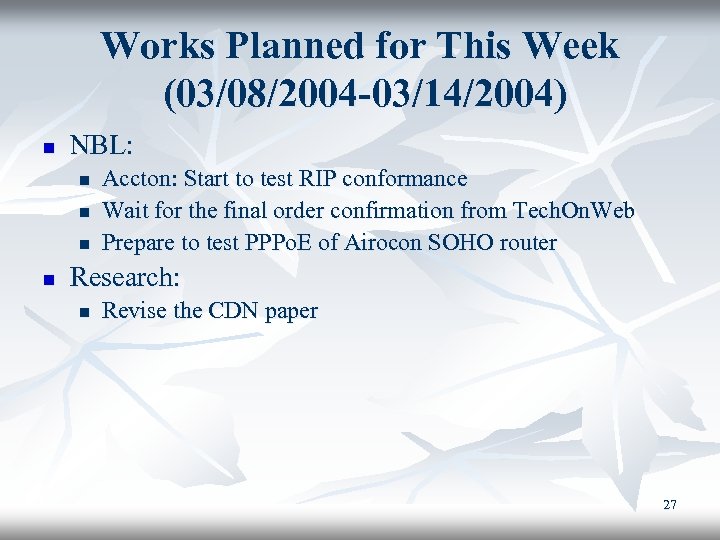 Works Planned for This Week (03/08/2004-03/14/2004)

- NBL:
  - Accton: Start to test RIP conformance
  - Wait for the final order confirmation from TechOnWeb
  - Prepare to test PPPoE of Airocon SOHO router
- Research:
  - Revise the CDN paper

27